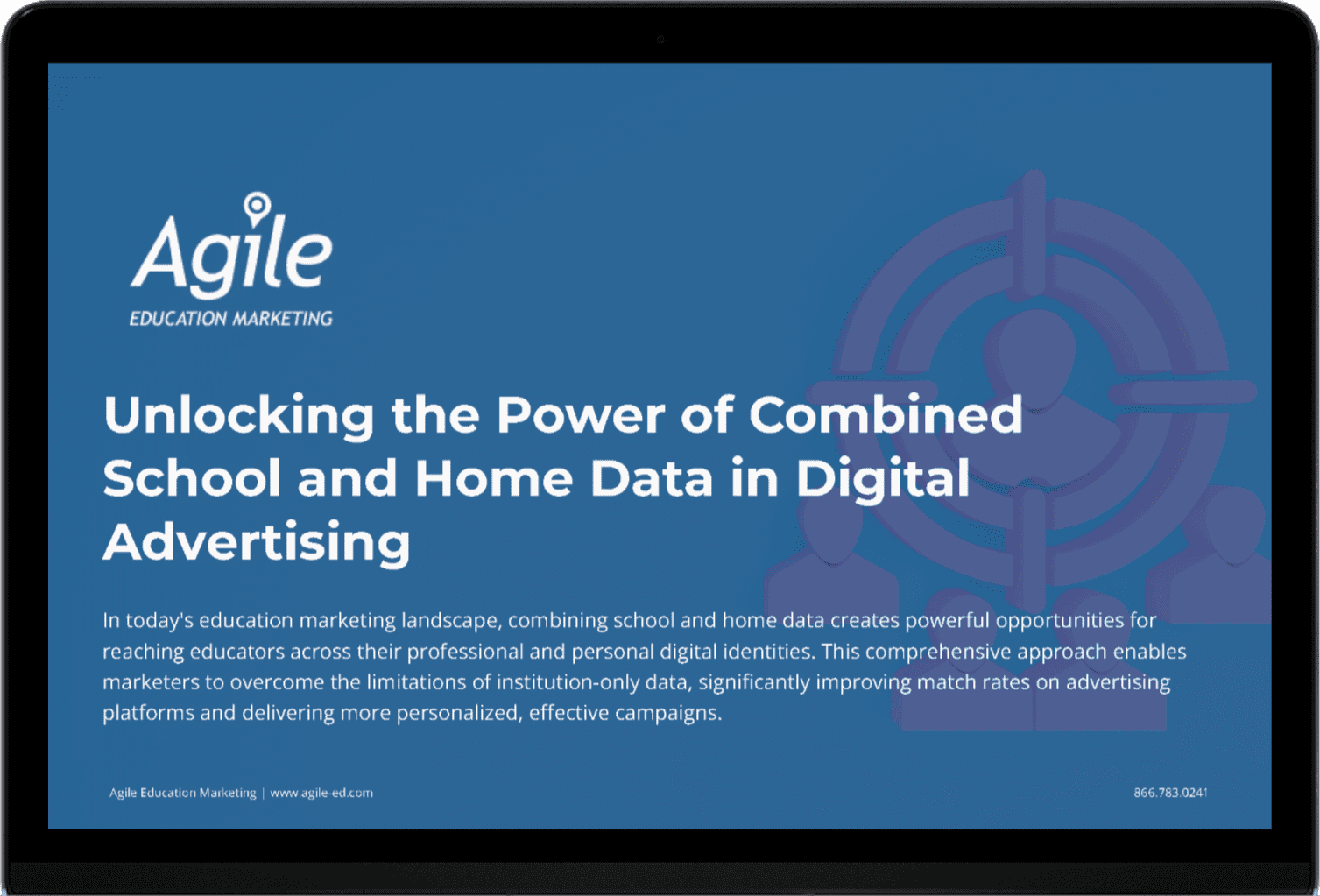 Agile
EDUCATION MARKETING

Unlocking the Power of Combined School and Home Data in Digital Advertising

In today's education marketing landscape, combining school and home data creates powerful opportunities for reaching educators across their professional and personal digital identities. This comprehensive approach enables marketers to overcome the limitations of institution-only data, significantly improving match rates on advertising platforms and delivering more personalized, effective campaigns.

Agile Education Marketing | www.agile-ed.com

866.783.0241